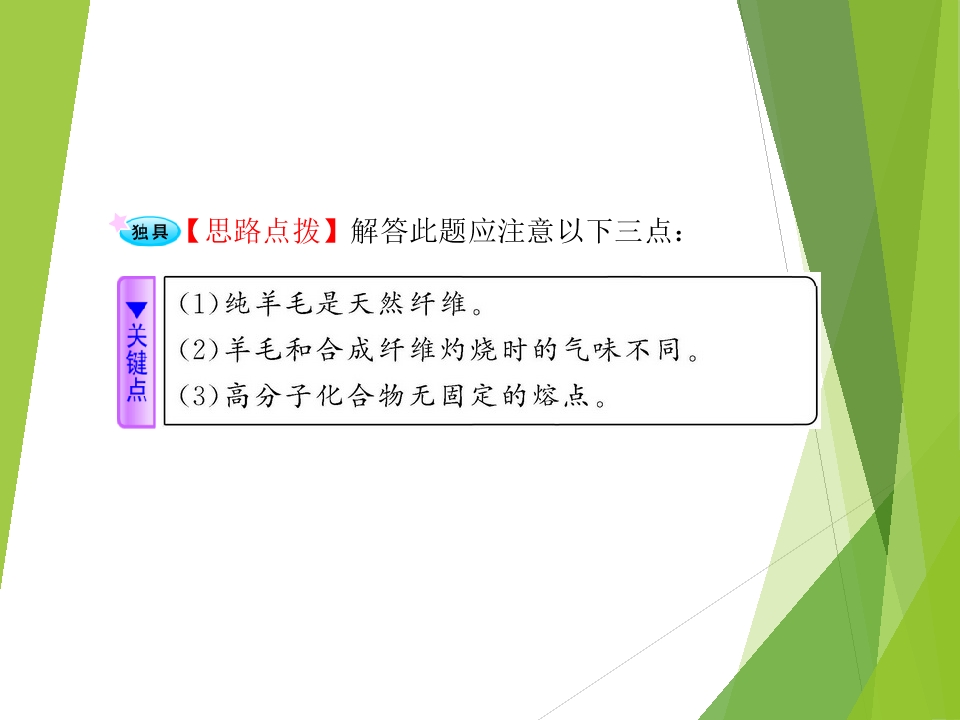 独具【思路点拨】解答此题应注意以下三点：

▼关键点

(1)纯羊毛是天然纤维。
(2)羊毛和合成纤维灼烧时的气味不同。
(3)高分子化合物无固定的熔点。